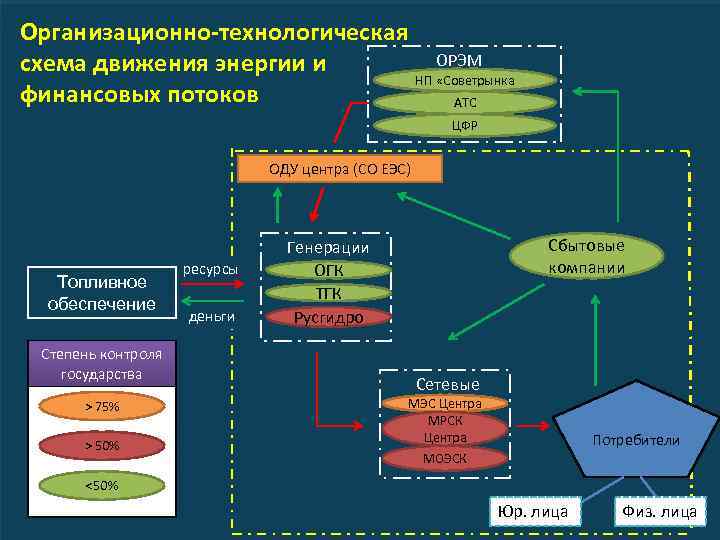 Организационно-технологическая схема движения энергии и финансовых потоков

ОРЭМ
НП «Советрынка
АТС
ЦФР

ОДУ центра (СО ЕЭС)

Генерации
ОГК
ТГК
Русгидро

Сбытовые компании

Топливное обеспечение

ресурсы
деньги

Степень контроля государства
> 75%
> 50%
<50%

Сетевые
МЭС Центра
МРСК Центра
МОЭСК

Потребители

Юр. лица
Физ. лица